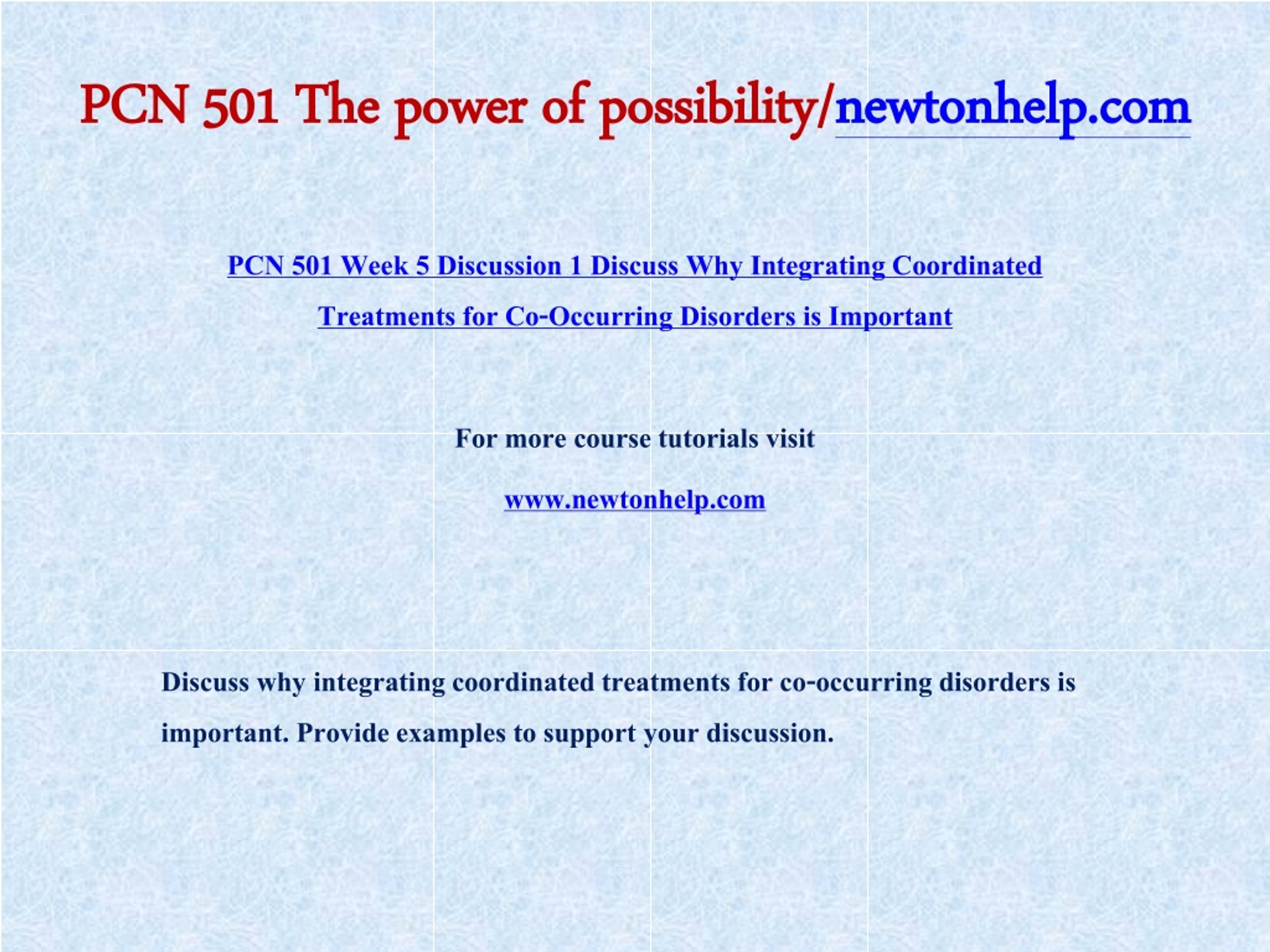 PCN 501 The power of possibility/newtonhelp.com

PCN 501 Week 5 Discussion 1 Discuss Why Integrating Coordinated Treatments for Co-Occurring Disorders is Important

For more course tutorials visit

www.newtonhelp.com

Discuss why integrating coordinated treatments for co-occurring disorders is important. Provide examples to support your discussion.